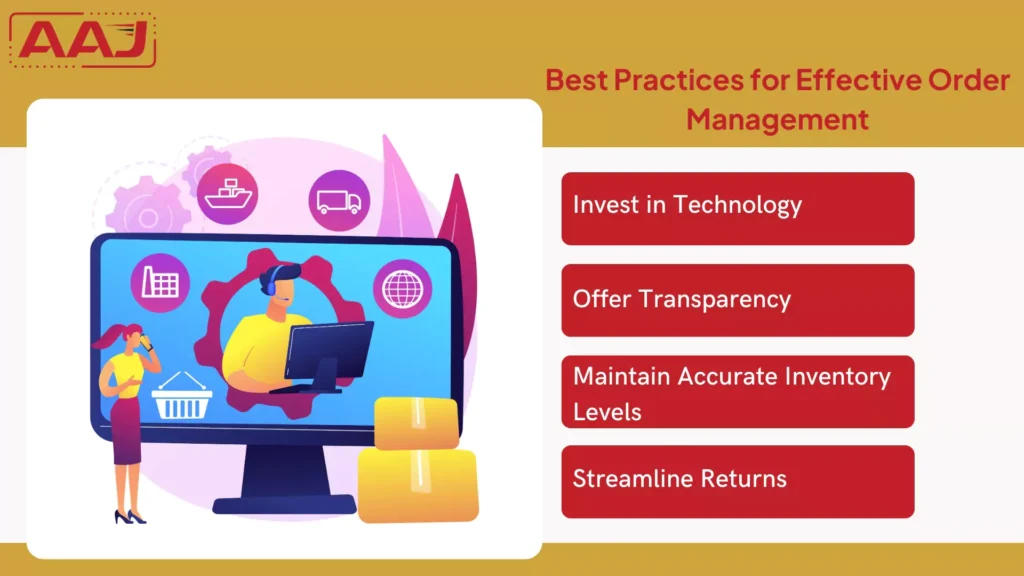 AAJ

Best Practices for Effective Order Management

Invest in Technology

Offer Transparency

Maintain Accurate Inventory Levels

Streamline Returns